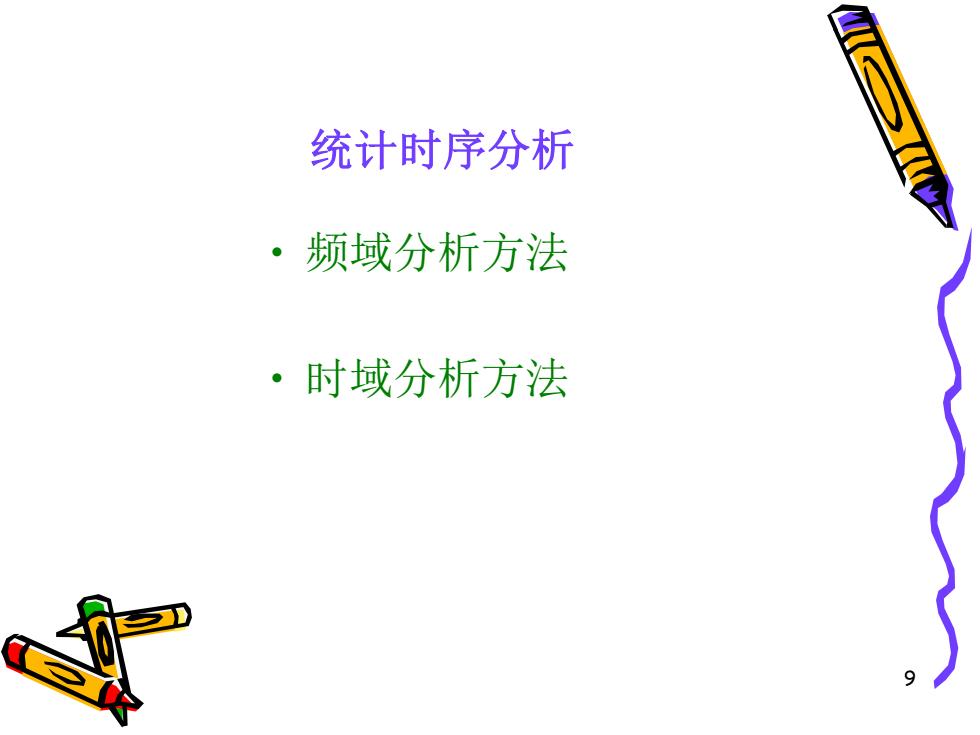 统计时序分析

• 频域分析方法

• 时域分析方法

9